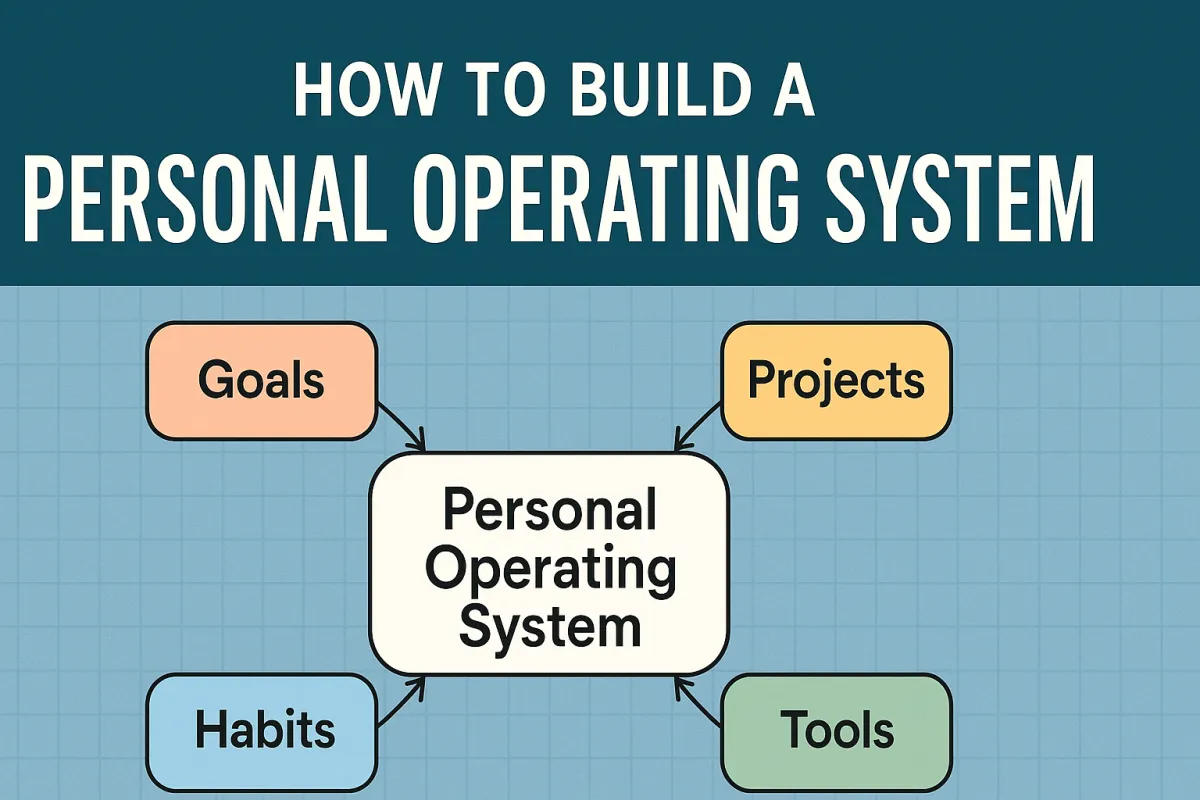 HOW TO BUILD A
PERSONAL OPERATING SYSTEM

Goals

Projects

Personal Operating System

Habits

Tools